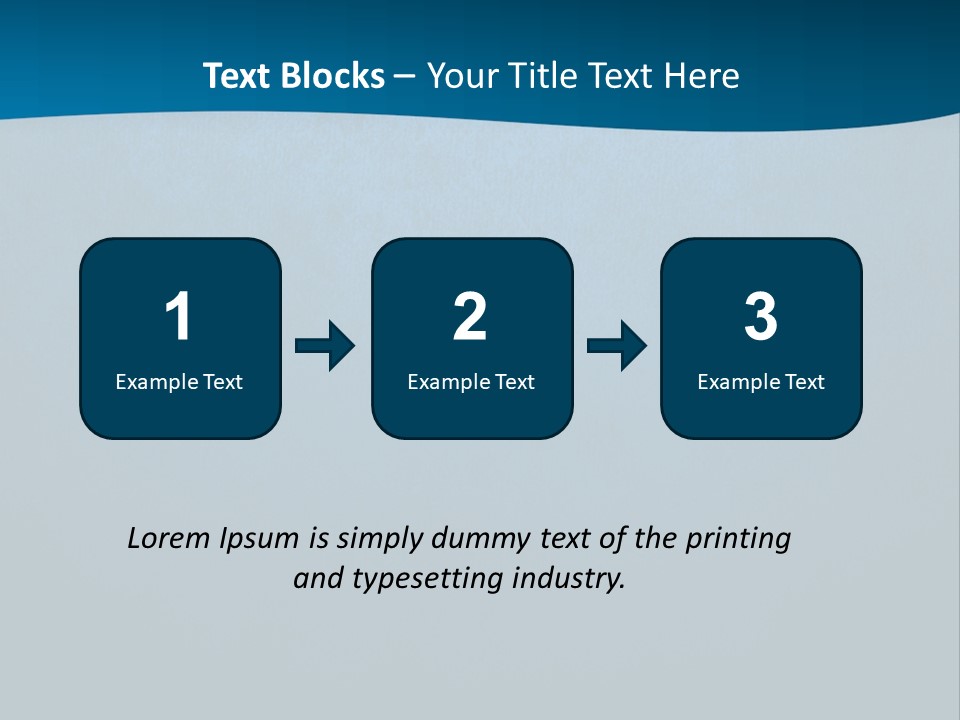 Text Blocks – Your Title Text Here

1
Example Text

2
Example Text

3
Example Text

Lorem Ipsum is simply dummy text of the printing and typesetting industry.